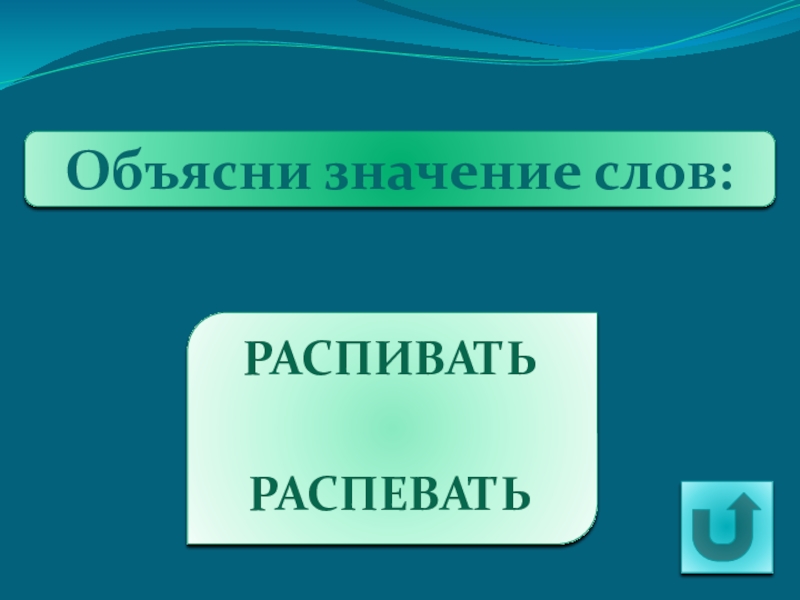 Объясни значение слов:

РАСПИВАТЬ

РАСПЕВАТЬ